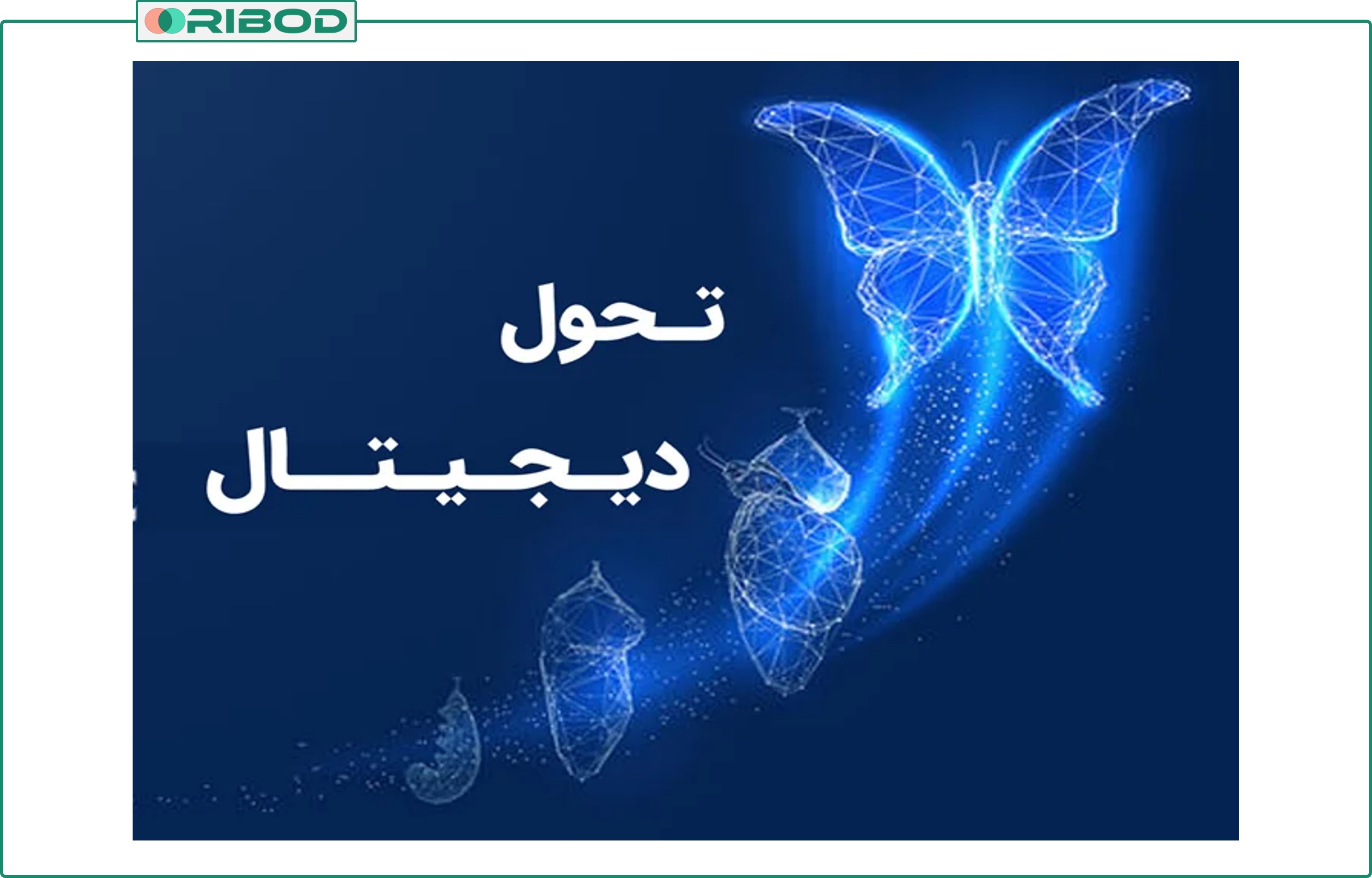 ORIBOD

تحول
دیجیتال